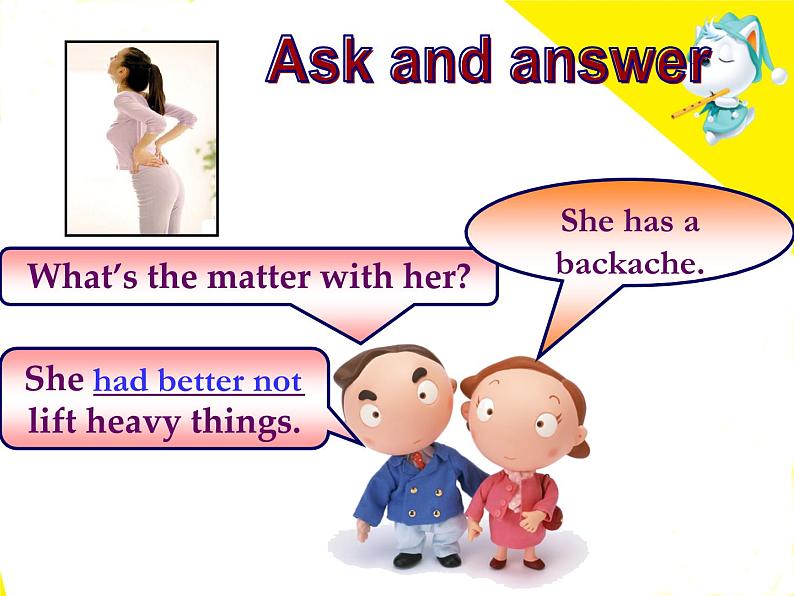 Ask and answer

What's the matter with her?

She has a backache.

She had better not lift heavy things.